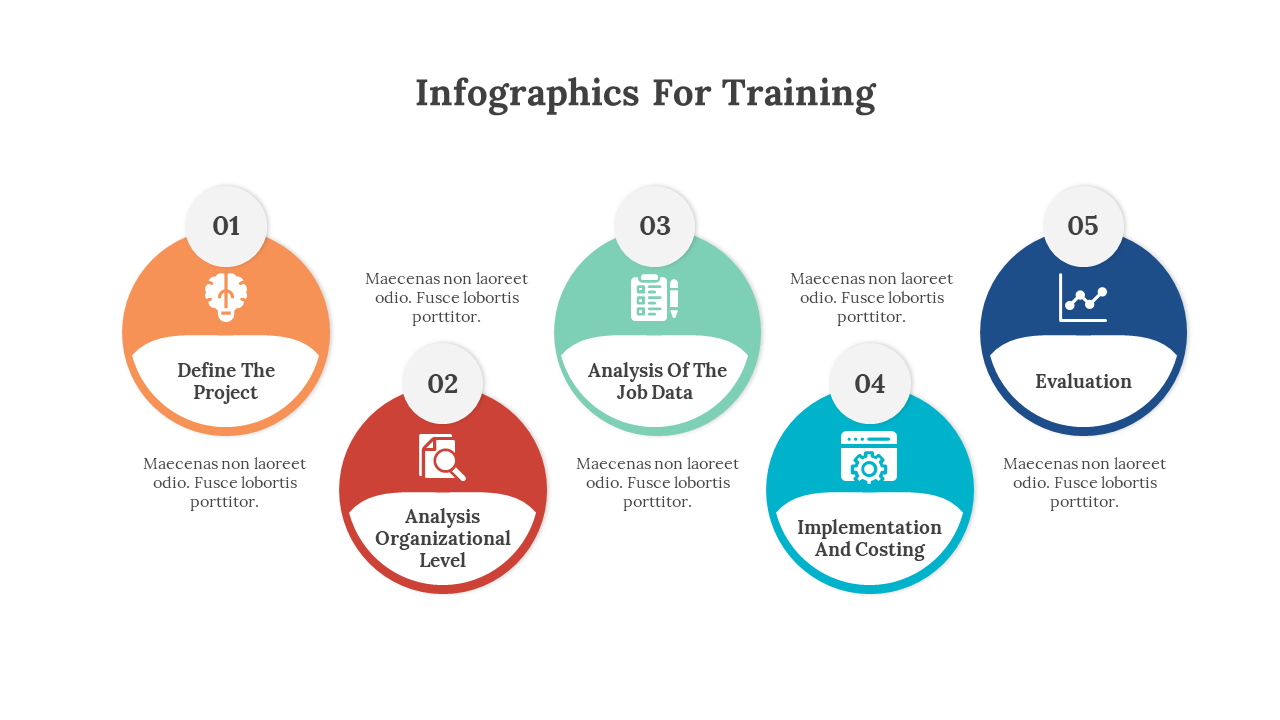 Infographics For Training

01

Define The Project

Maecenas non laoreet odio. Fusce lobortis porttitor.

Maecenas non laoreet odio. Fusce lobortis porttitor.

02

Analysis Organizational Level

03

Analysis Of The Job Data

Maecenas non laoreet odio. Fusce lobortis porttitor.

Maecenas non laoreet odio. Fusce lobortis porttitor.

04

Implementation And Costing

05

Evaluation

Maecenas non laoreet odio. Fusce lobortis porttitor.